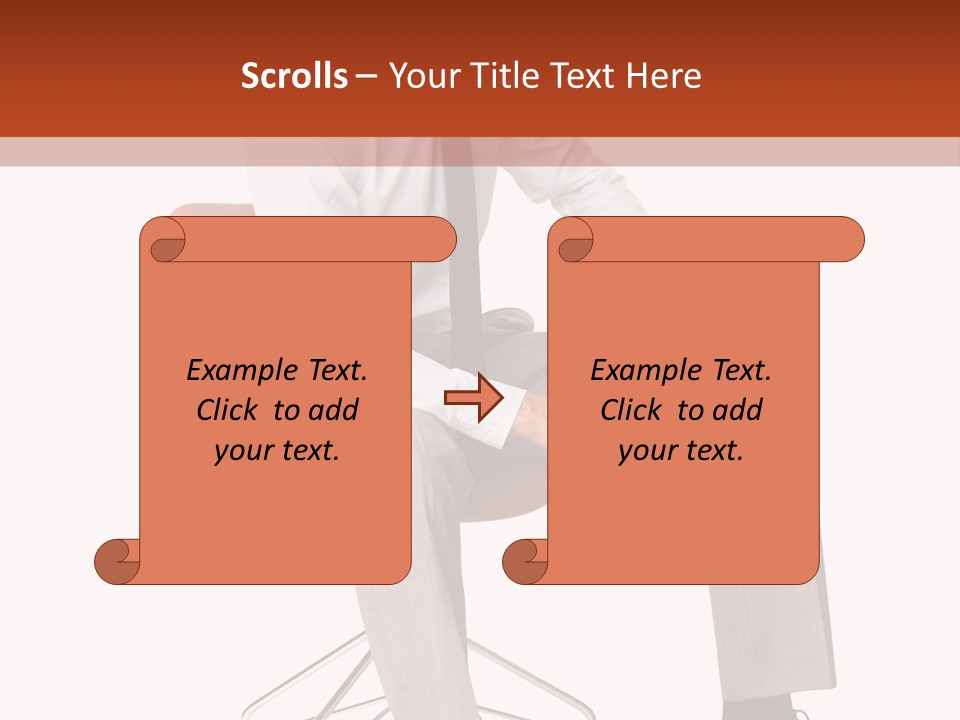 Scrolls – Your Title Text Here

Example Text.
Click to add
your text.

Example Text.
Click to add
your text.